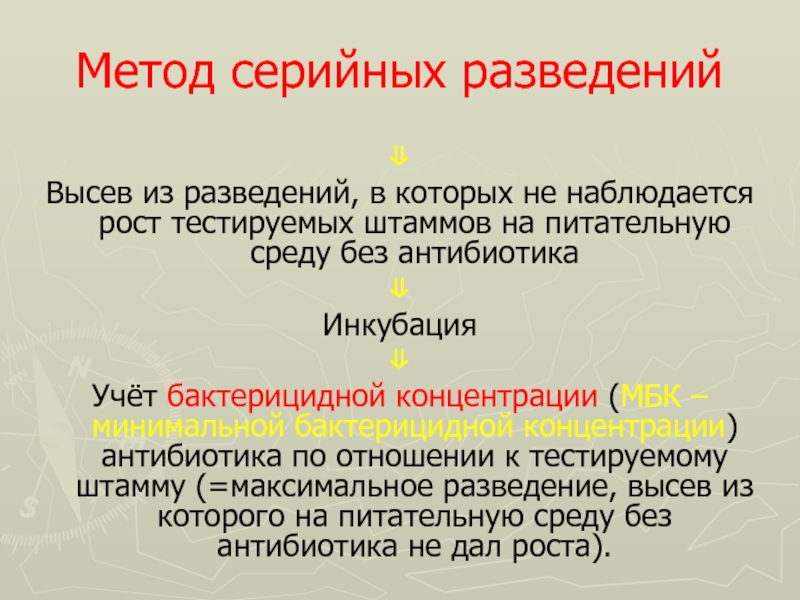 Метод серийных разведений

⇓

Высев из разведений, в которых не наблюдается рост тестируемых штаммов на питательную среду без антибиотика

⇓

Инкубация

⇓

Учёт бактерицидной концентрации (МБК – минимальной бактерицидной концентрации) антибиотика по отношении к тестируемому штамму (=максимальное разведение, высев из которого на питательную среду без антибиотика не дал роста).